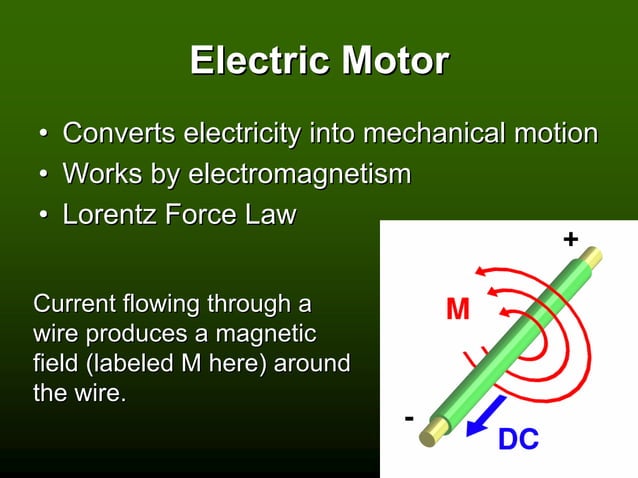 Electric Motor

• Converts electricity into mechanical motion
• Works by electromagnetism
• Lorentz Force Law

Current flowing through a wire produces a magnetic field (labeled M here) around the wire.

+
M
-
DC